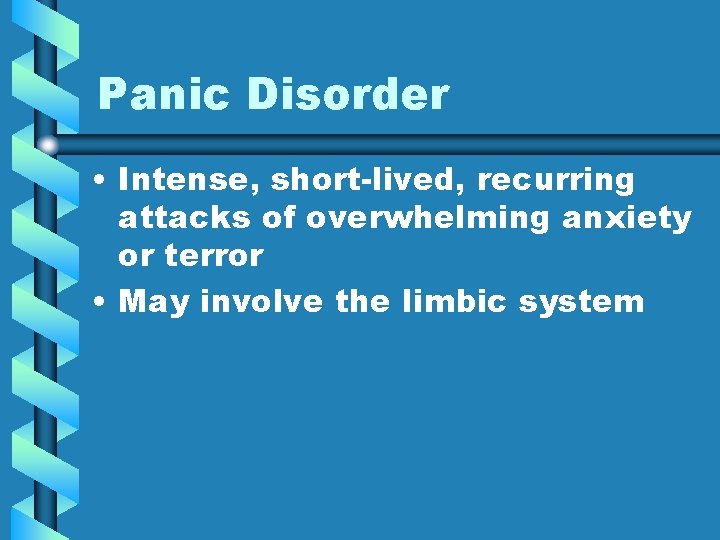 Panic Disorder

• Intense, short-lived, recurring attacks of overwhelming anxiety or terror
• May involve the limbic system